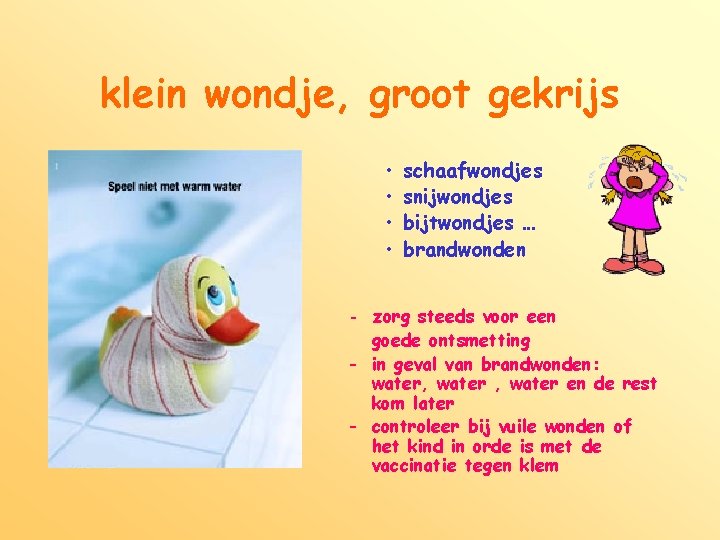 klein wondje, groot gekrijs

Speel niet met warm water

• schaafwondjes
• snijwondjes
• bijtwondjes …
• brandwonden

- zorg steeds voor een goede ontsmetting
- in geval van brandwonden: water, water , water en de rest kom later
- controleer bij vuile wonden of het kind in orde is met de vaccinatie tegen klem